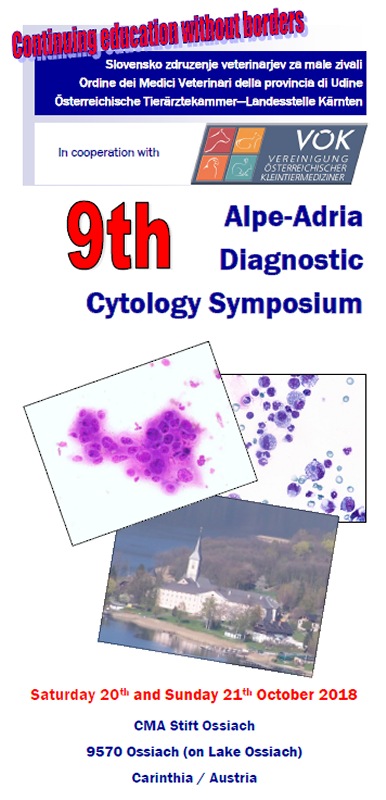 Continuing education without borders

Slovensko zdruzenje veterinarjev za male zivali
Ordine dei Medici Veterinari della provincia di Udine
Österreichische Tierärztekammer—Landesstelle Kärnten

In cooperation with

VÖK VEREINIGUNG ÖSTERREICHISCHER KLEINTIERMEDIZINER

9th Alpe-Adria Diagnostic Cytology Symposium

Saturday 20$^{th}$ and Sunday 21$^{th}$ October 2018

CMA Stift Ossiach

9570 Ossiach (on Lake Ossiach)

Carinthia / Austria